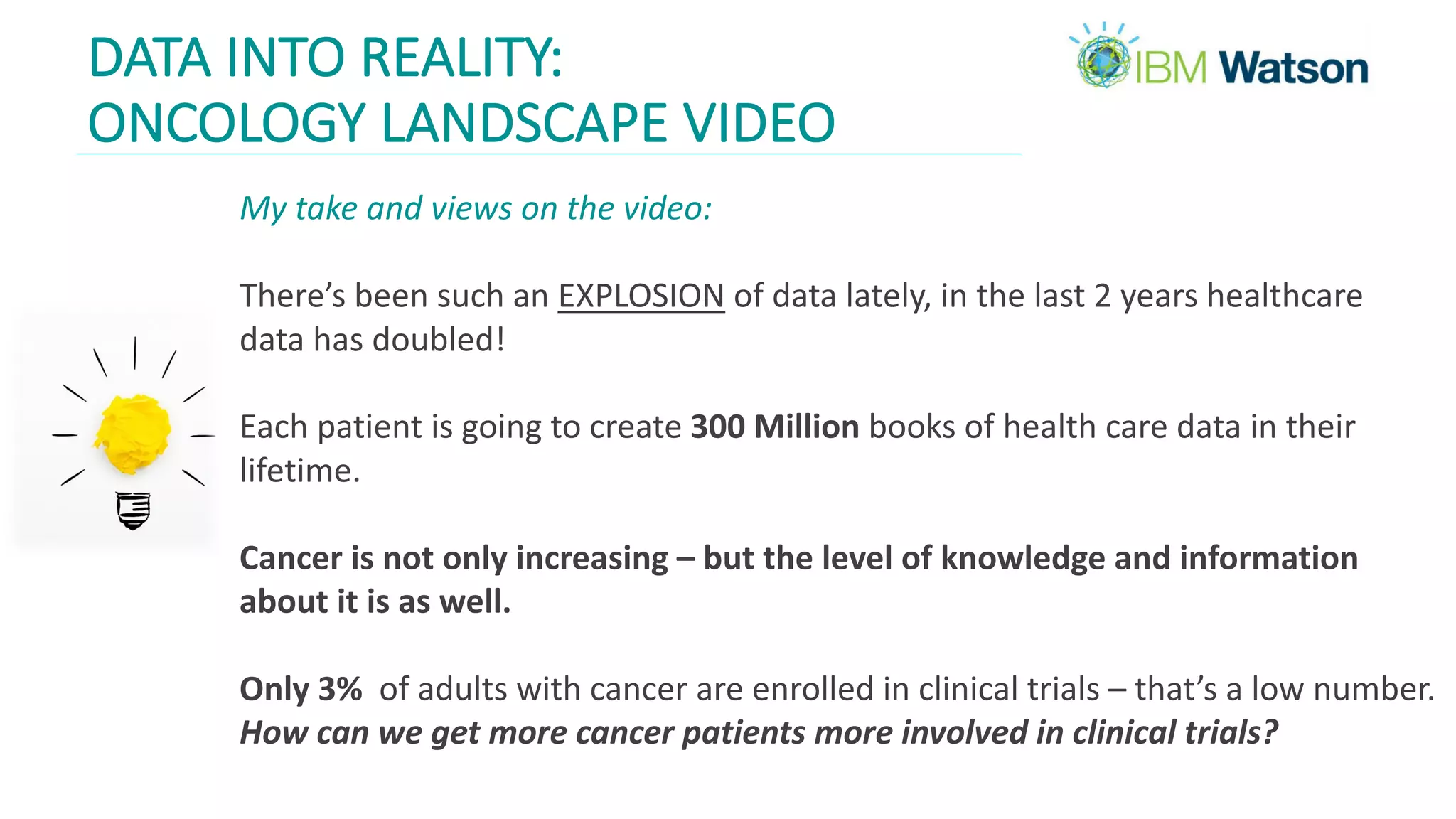 DATA INTO REALITY:
ONCOLOGY LANDSCAPE VIDEO

IBM Watson

My take and views on the video:

There's been such an EXPLOSION of data lately, in the last 2 years healthcare data has doubled!

Each patient is going to create 300 Million books of health care data in their lifetime.

Cancer is not only increasing – but the level of knowledge and information about it is as well.

Only 3% of adults with cancer are enrolled in clinical trials – that's a low number. How can we get more cancer patients more involved in clinical trials?